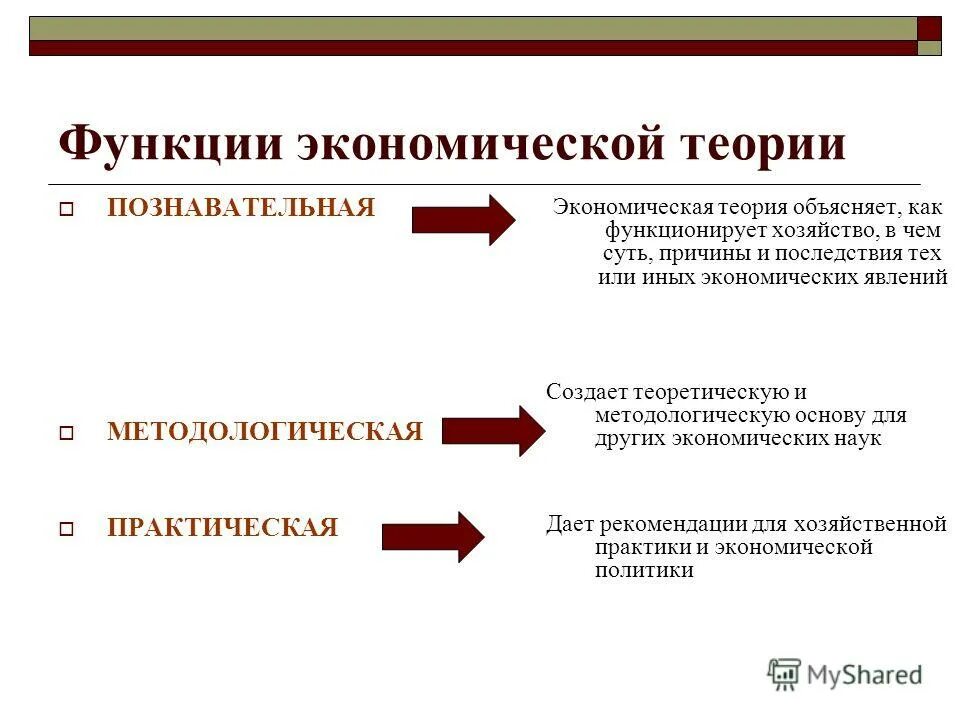 Функции экономической теории

ПОЗНАВАТЕЛЬНАЯ

Экономическая теория объясняет, как функционирует хозяйство, в чем суть, причины и последствия тех или иных экономических явлений

МЕТОДОЛОГИЧЕСКАЯ

Создает теоретическую и методологическую основу для других экономических наук

ПРАКТИЧЕСКАЯ

Дает рекомендации для хозяйственной практики и экономической политики

MyShared